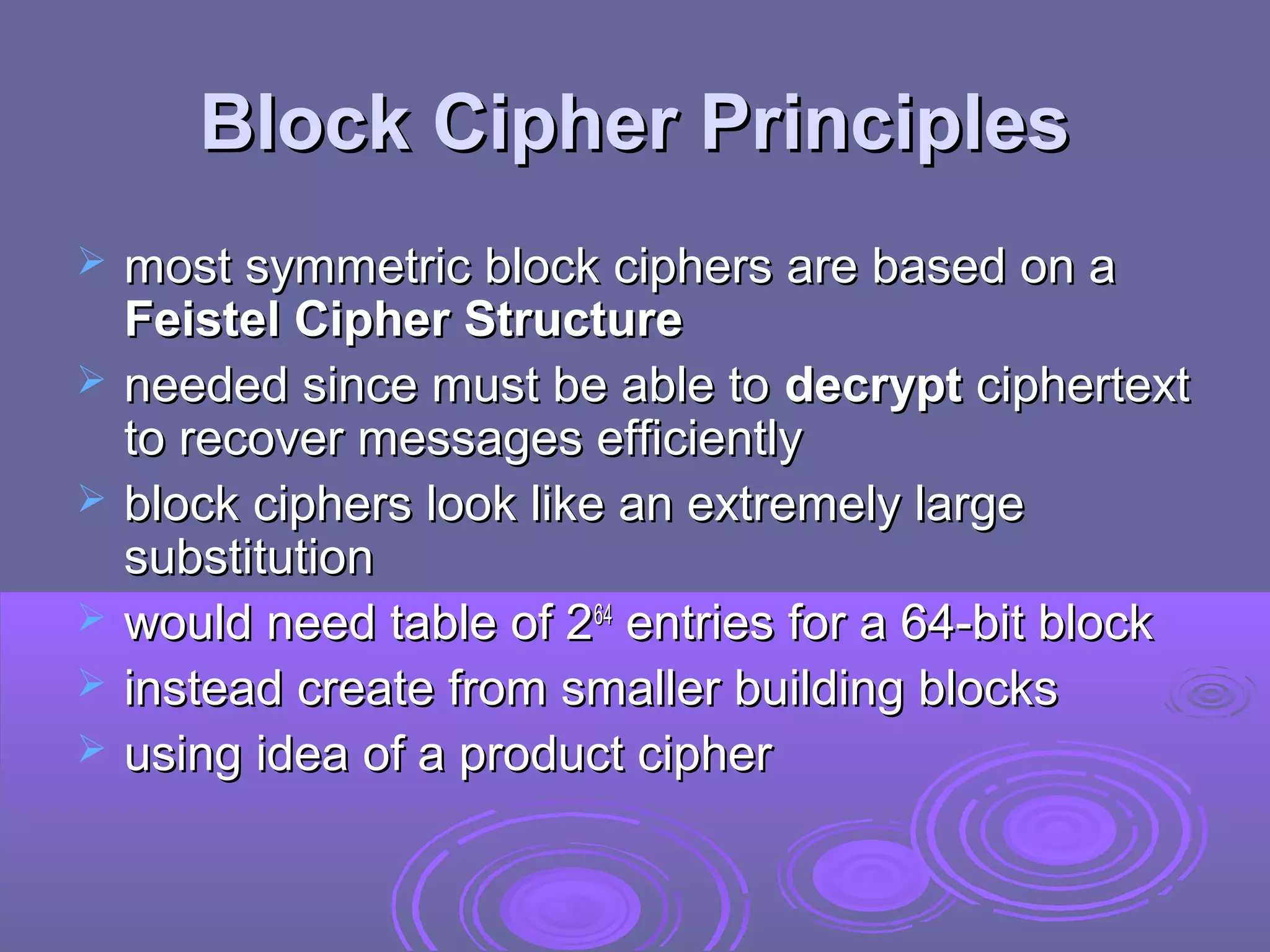 Block Cipher Principles

➢ most symmetric block ciphers are based on a Feistel Cipher Structure
➢ needed since must be able to decrypt ciphertext to recover messages efficiently
➢ block ciphers look like an extremely large substitution
➢ would need table of $2^{64}$ entries for a 64-bit block
➢ instead create from smaller building blocks
➢ using idea of a product cipher